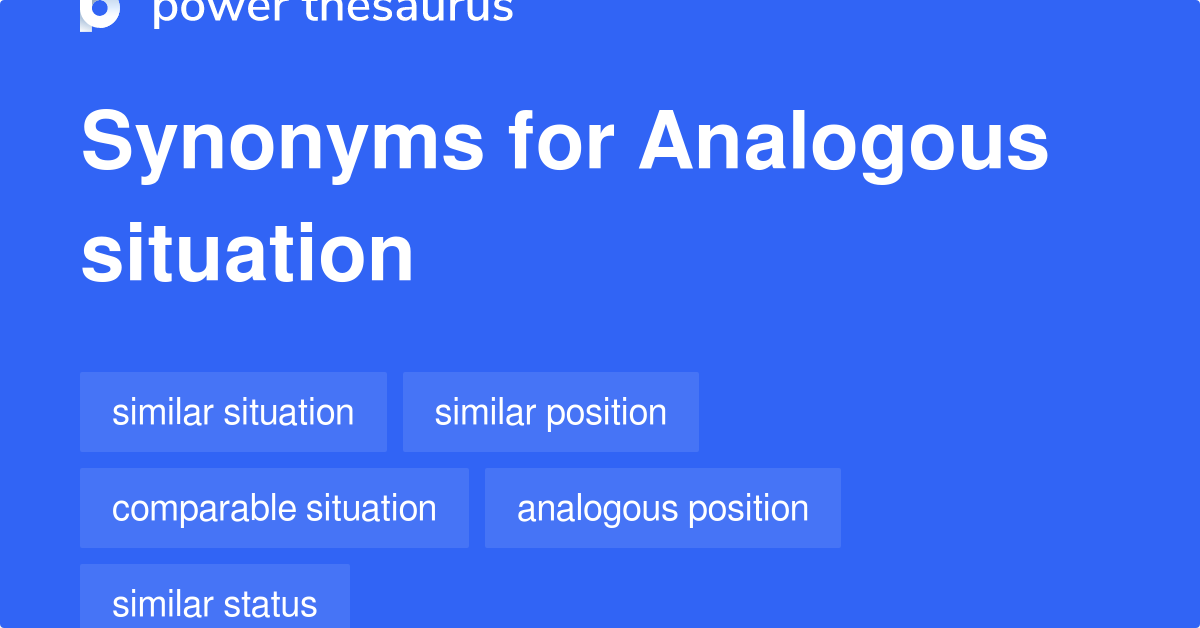 power thesaurus

Synonyms for Analogous situation

similar situation
similar position
comparable situation
analogous position
similar status